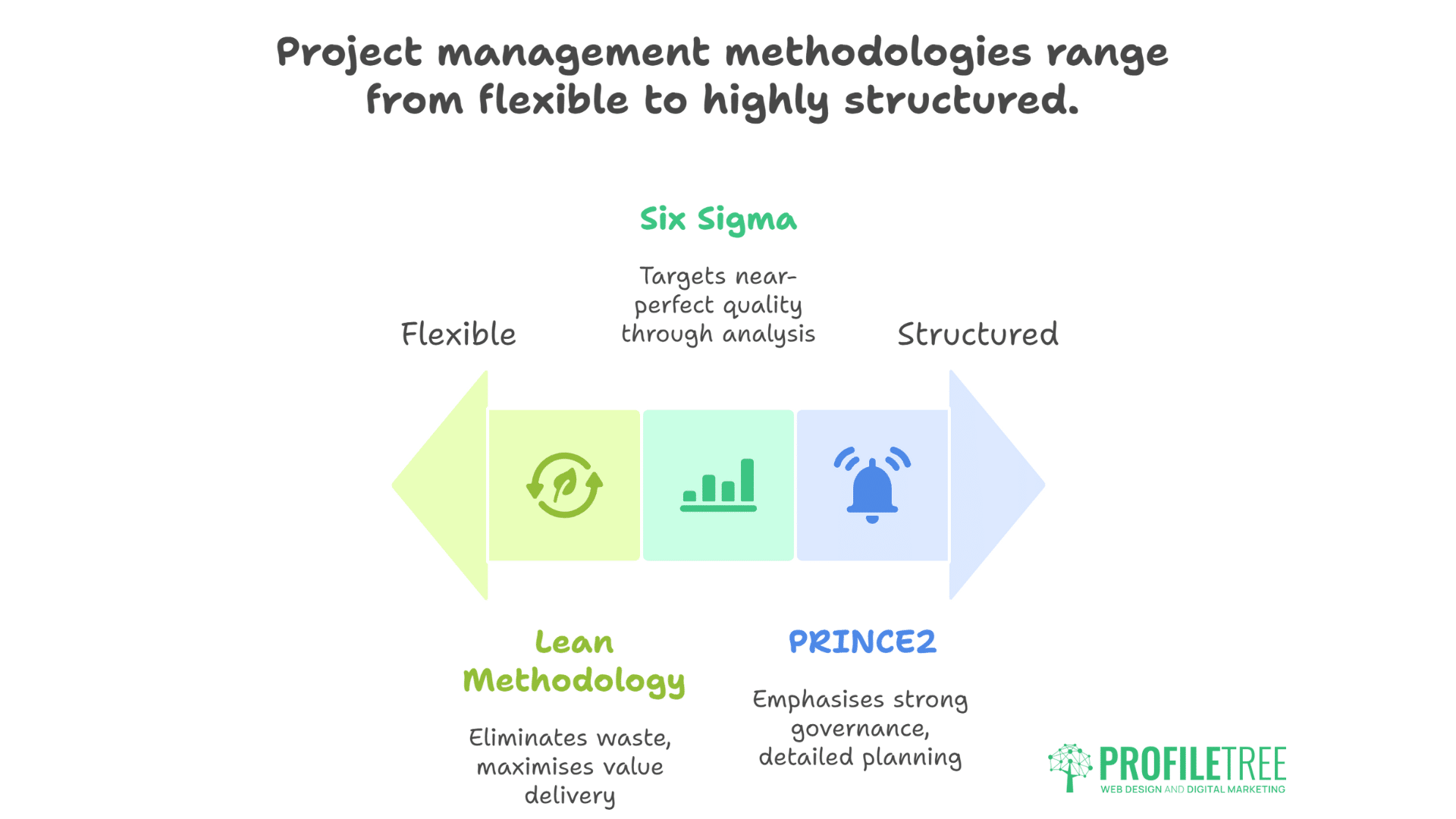 Project management methodologies range from flexible to highly structured.

Six Sigma

Targets near-perfect quality through analysis

Flexible

Structured

Lean Methodology

Eliminates waste, maximises value delivery

PRINCE2

Emphasises strong governance, detailed planning

PROFILETREE
WEB DESIGN AND DIGITAL MARKETING